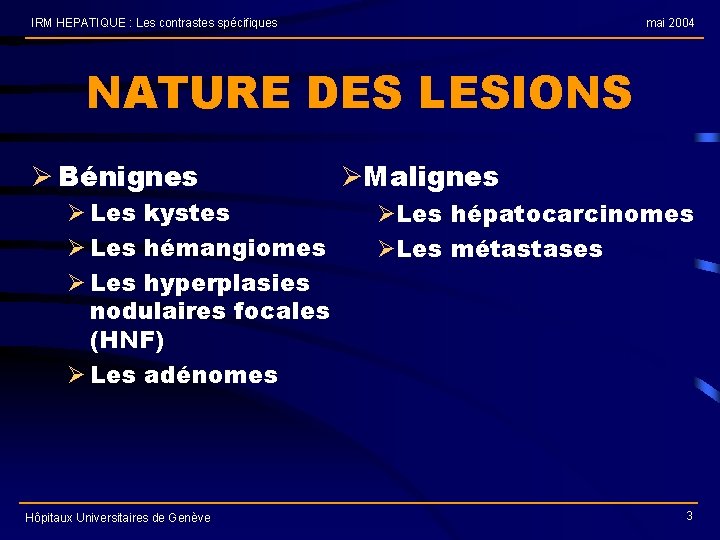 IRM HEPATIQUE : Les contrastes spécifiques

mai 2004

NATURE DES LESIONS

➢ Bénignes
➢ Les kystes
➢ Les hémangiomes
➢ Les hyperplasies nodulaires focales (HNF)
➢ Les adénomes

➢ Malignes
➢ Les hépatocarcinomes
➢ Les métastases

Hôpitaux Universitaires de Genève

3